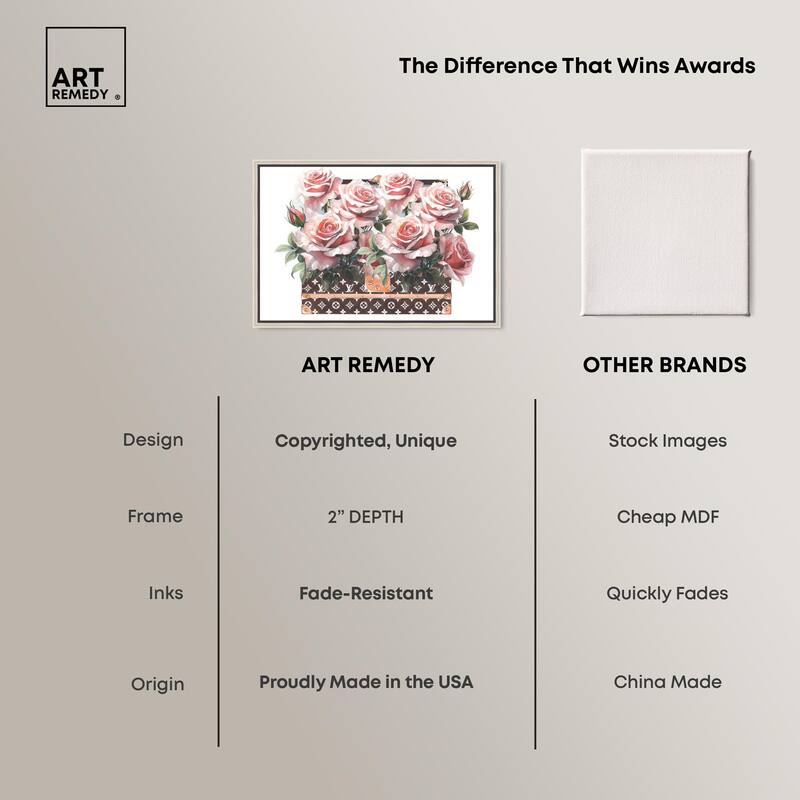 ART REMEDY ®

The Difference That Wins Awards

| | ART REMEDY | OTHER BRANDS |
|---|---|---|
| Design | Copyrighted, Unique | Stock Images |
| Frame | 2" DEPTH | Cheap MDF |
| Inks | Fade-Resistant | Quickly Fades |
| Origin | Proudly Made in the USA | China Made |